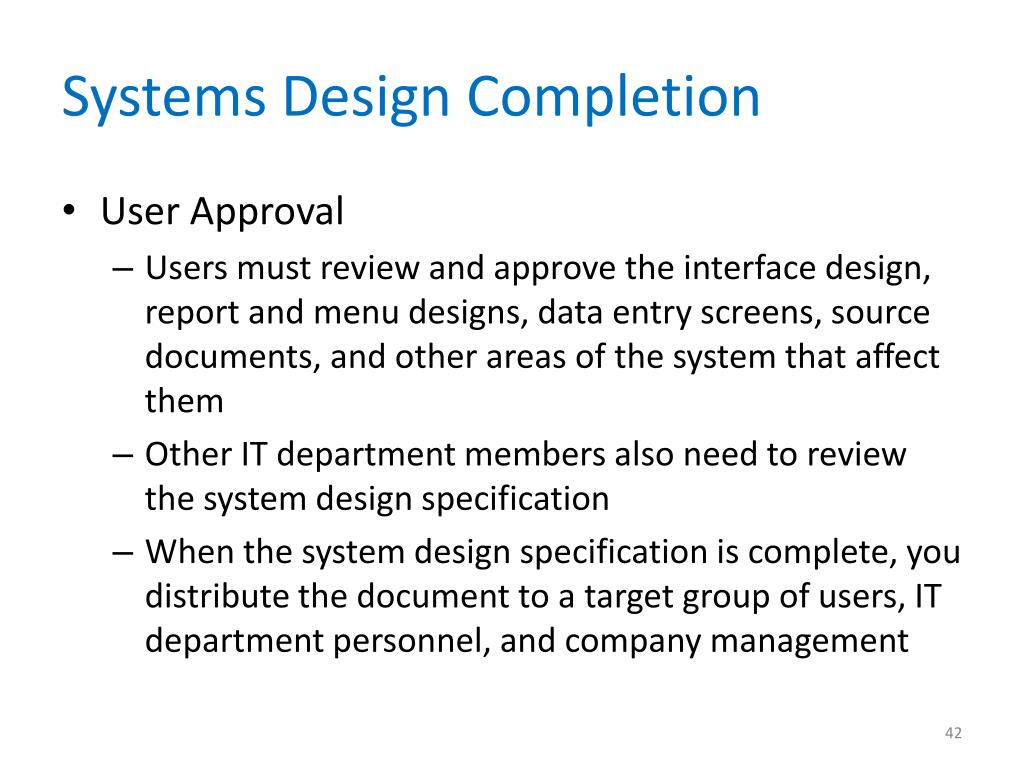 Systems Design Completion

• User Approval
– Users must review and approve the interface design, report and menu designs, data entry screens, source documents, and other areas of the system that affect them
– Other IT department members also need to review the system design specification
– When the system design specification is complete, you distribute the document to a target group of users, IT department personnel, and company management

42